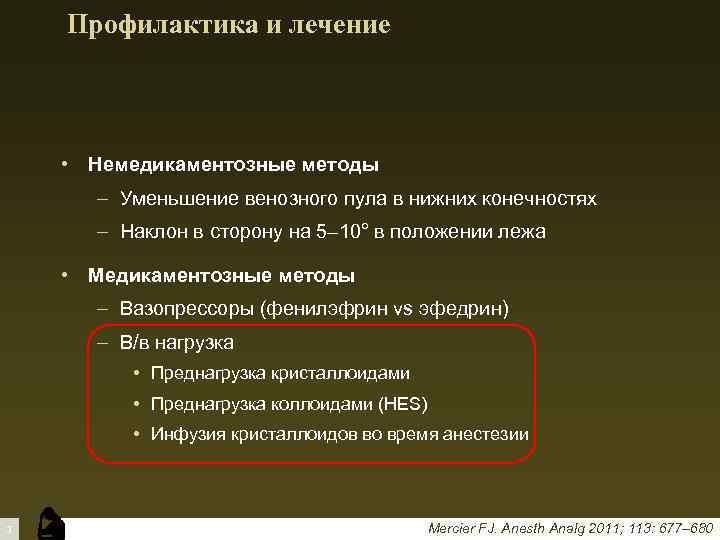 Профилактика и лечение

• Немедикаментозные методы
– Уменьшение венозного пула в нижних конечностях
– Наклон в сторону на 5–10° в положении лежа

• Медикаментозные методы
– Вазопрессоры (фенилэфрин vs эфедрин)
– В/в нагрузка
• Преднагрузка кристаллоидами
• Преднагрузка коллоидами (HES)
• Инфузия кристаллоидов во время анестезии

Mercier FJ. Anesth Analg 2011; 113: 677–680